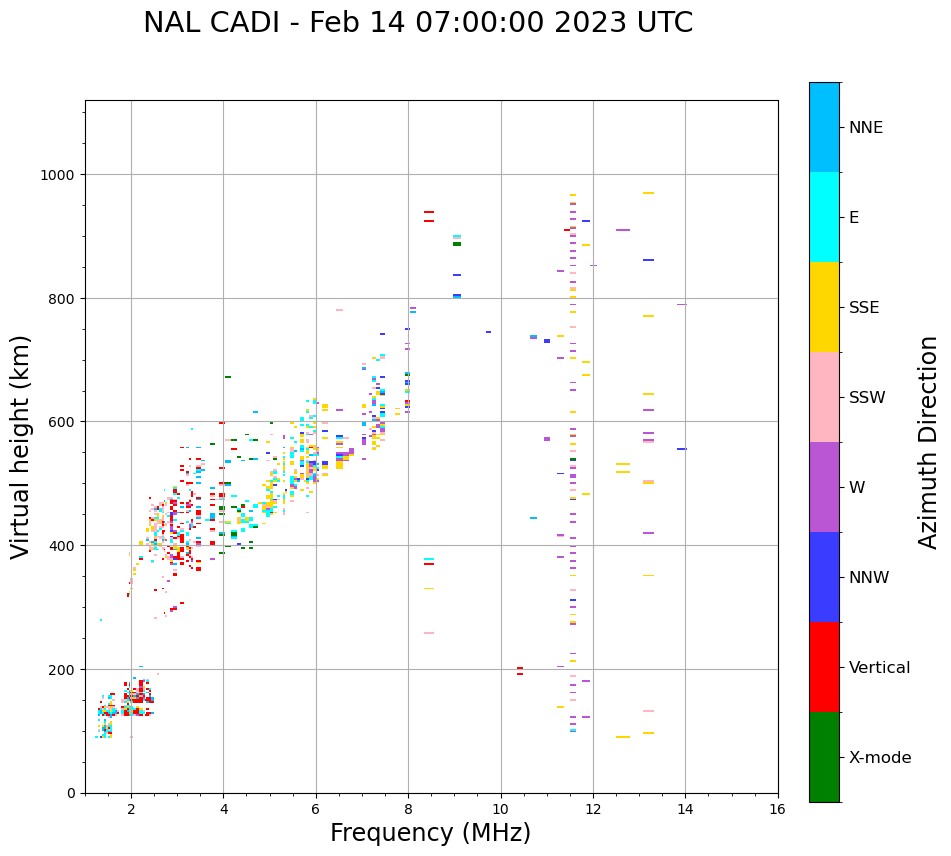 NAL CADI - Feb 14 07:00:00 2023 UTC

Virtual height (km)

1000
800
600
400
200
0

2 4 6 8 10 12 14 16

Frequency (MHz)

NNE
E
SSE
SSW
W
NNW
Vertical
X-mode

Azimuth Direction